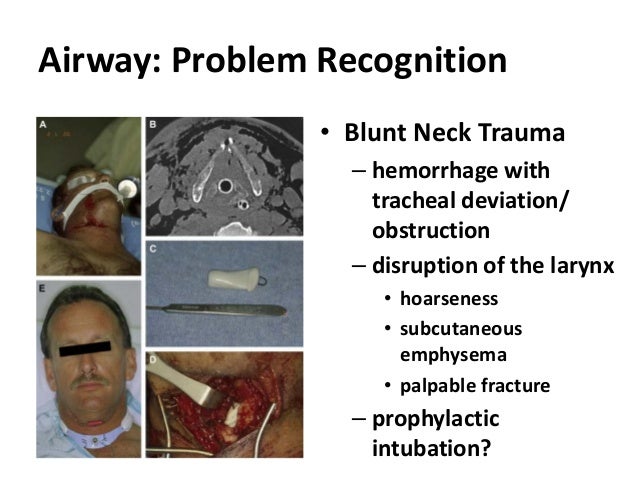 Airway: Problem Recognition

A

B

C

E

D

• Blunt Neck Trauma
– hemorrhage with tracheal deviation/ obstruction
– disruption of the larynx
• hoarseness
• subcutaneous emphysema
• palpable fracture
– prophylactic intubation?